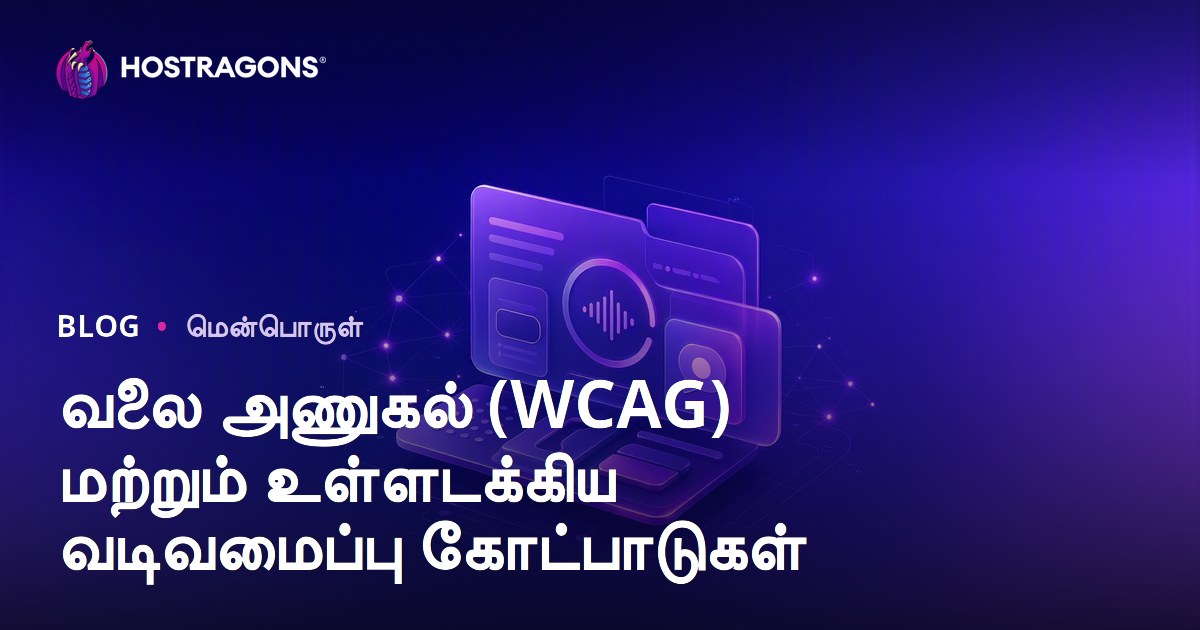 HOSTRAGONS®

BLOG • மென்பொருள்

வலை அணுகல் (WCAG) மற்றும் உள்ளடக்கிய வடிவமைப்பு கோட்பாடுகள்